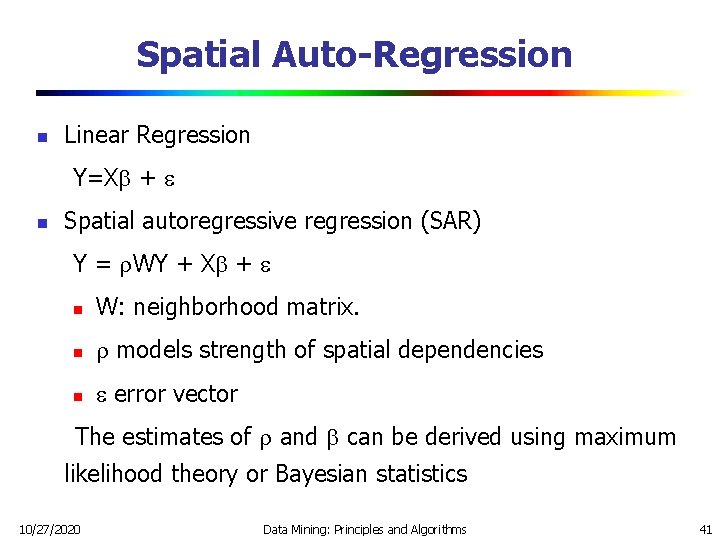 Spatial Auto-Regression

Linear Regression

$Y=X\beta + \varepsilon$

Spatial autoregressive regression (SAR)

$Y = \rho WY + X\beta + \varepsilon$

W: neighborhood matrix.

$\rho$ models strength of spatial dependencies

$\varepsilon$ error vector

The estimates of $\rho$ and $\beta$ can be derived using maximum likelihood theory or Bayesian statistics

10/27/2020

Data Mining: Principles and Algorithms

41